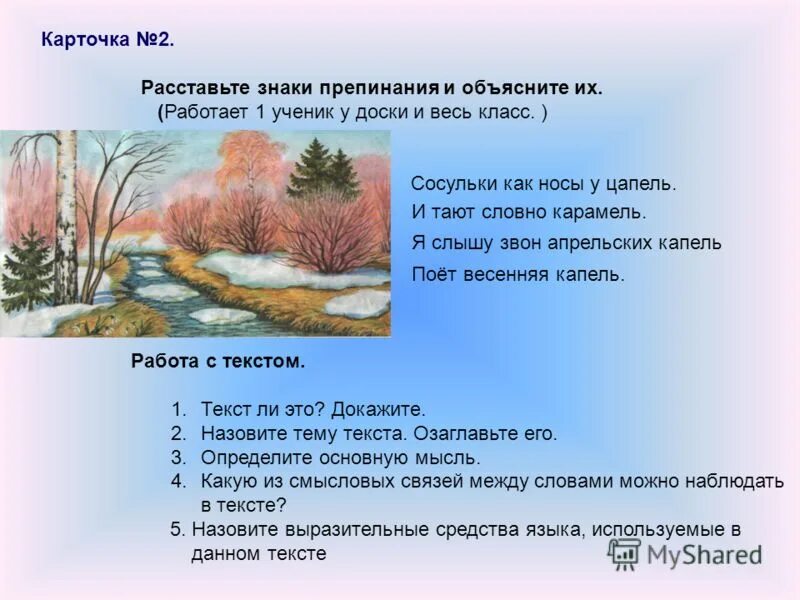 Карточка №2.

Расставьте знаки препинания и объясните их.
(Работает 1 ученик у доски и весь класс. )

Сосульки как носы у цапель.
И тают словно карамель.
Я слышу звон апрельских капель
Поёт весенняя капель.

Работа с текстом.

1. Текст ли это? Докажите.
2. Назовите тему текста. Озаглавьте его.
3. Определите основную мысль.
4. Какую из смысловых связей между словами можно наблюдать в тексте?
5. Назовите выразительные средства языка, используемые в данном тексте

MyShared